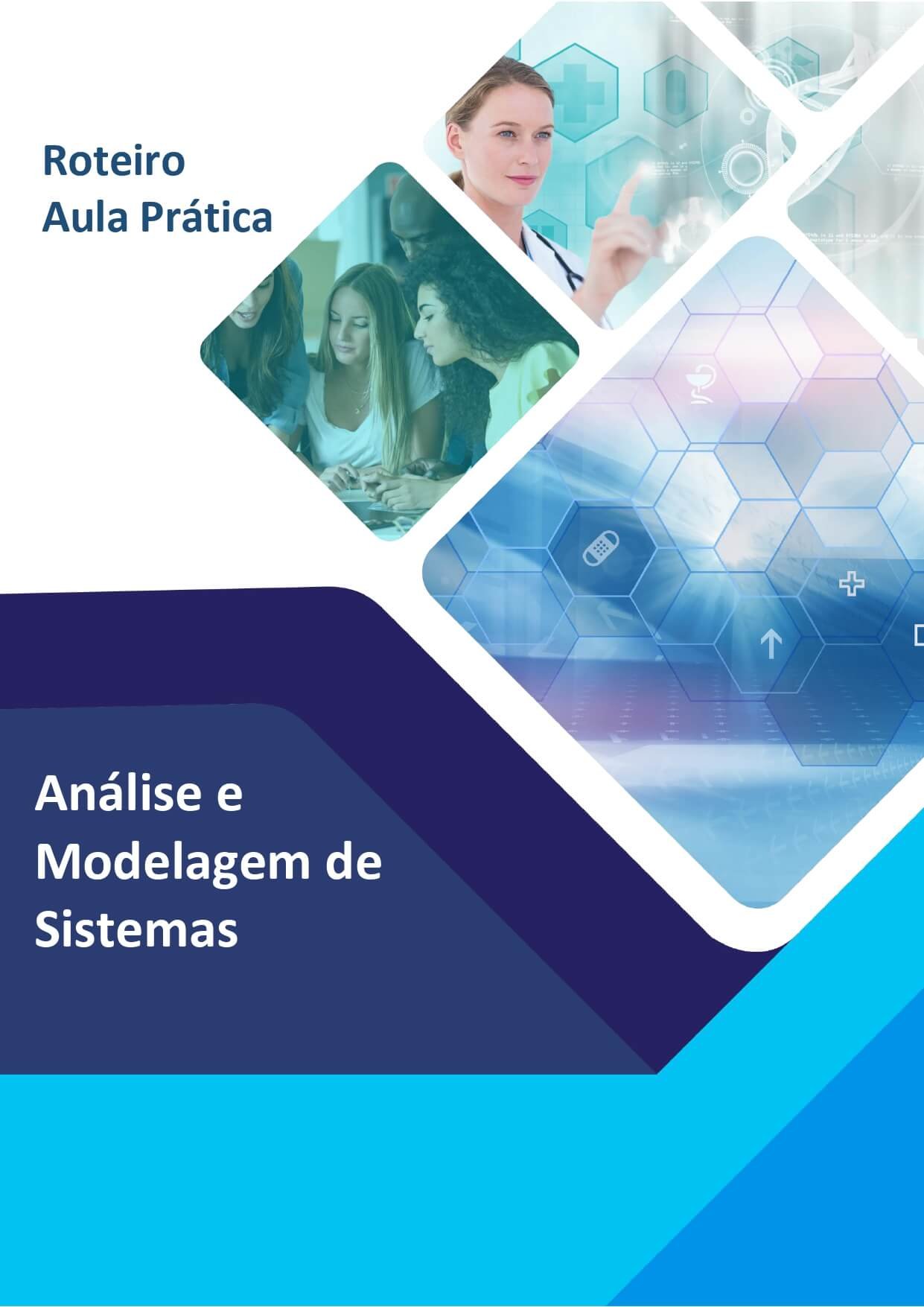 Roteiro
Aula Prática

Análise e Modelagem de Sistemas